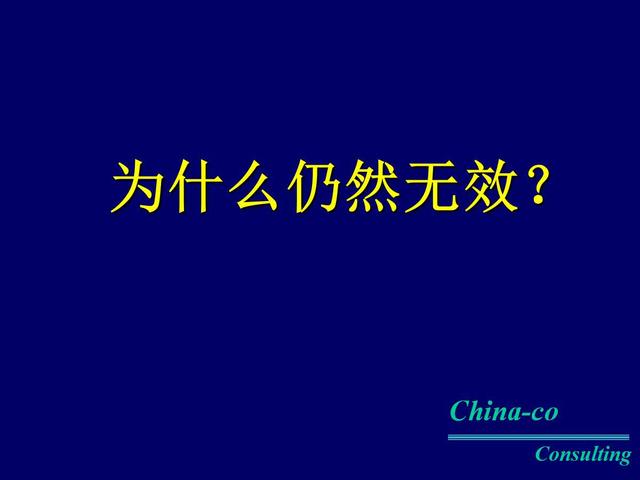 为什么仍然无效？

China-co

Consulting